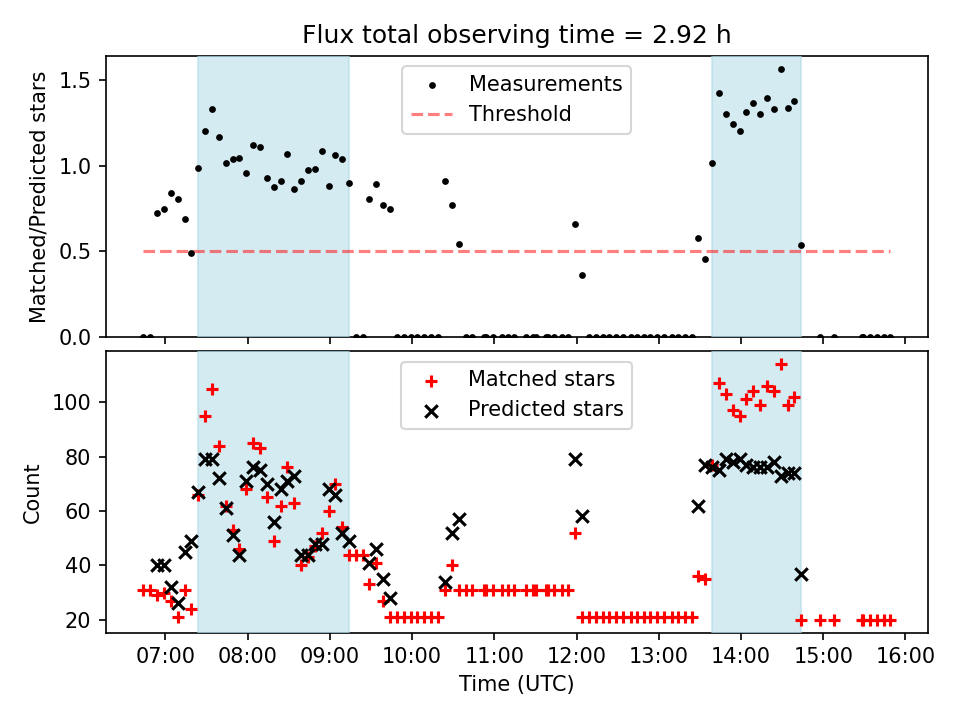 Flux total observing time = 2.92 h

Measurements
Threshold

Matched/Predicted stars

1.5
1.0
0.5
0.0

Matched stars
Predicted stars

Count

100
80
60
40
20

07:00 08:00 09:00 10:00 11:00 12:00 13:00 14:00 15:00 16:00

Time (UTC)